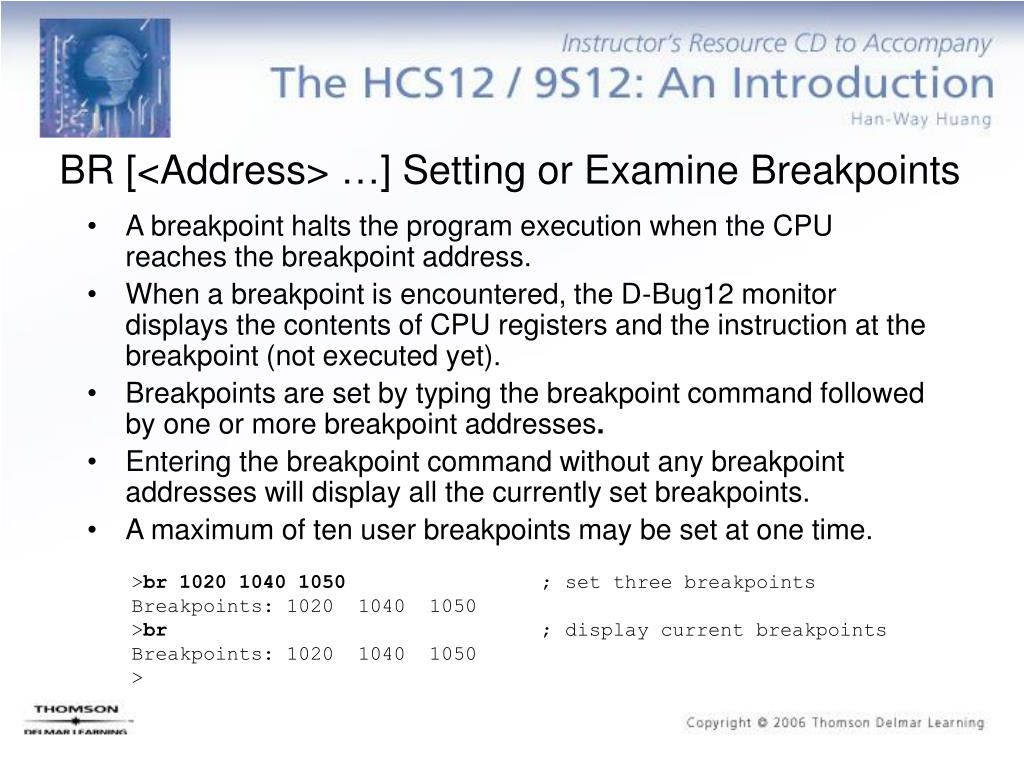 Instructor's Resource CD to Accompany
The HCS12 / 9S12: An Introduction
Han-Way Huang

BR [<Address> …] Setting or Examine Breakpoints

• A breakpoint halts the program execution when the CPU reaches the breakpoint address.
• When a breakpoint is encountered, the D-Bug12 monitor displays the contents of CPU registers and the instruction at the breakpoint (not executed yet).
• Breakpoints are set by typing the breakpoint command followed by one or more breakpoint addresses.
• Entering the breakpoint command without any breakpoint addresses will display all the currently set breakpoints.
• A maximum of ten user breakpoints may be set at one time.

>br 1020 1040 1050 ; set three breakpoints
Breakpoints: 1020 1040 1050
>br ; display current breakpoints
Breakpoints: 1020 1040 1050
>

THOMSON
DELMAR LEARNING

Copyright © 2006 Thomson Delmar Learning